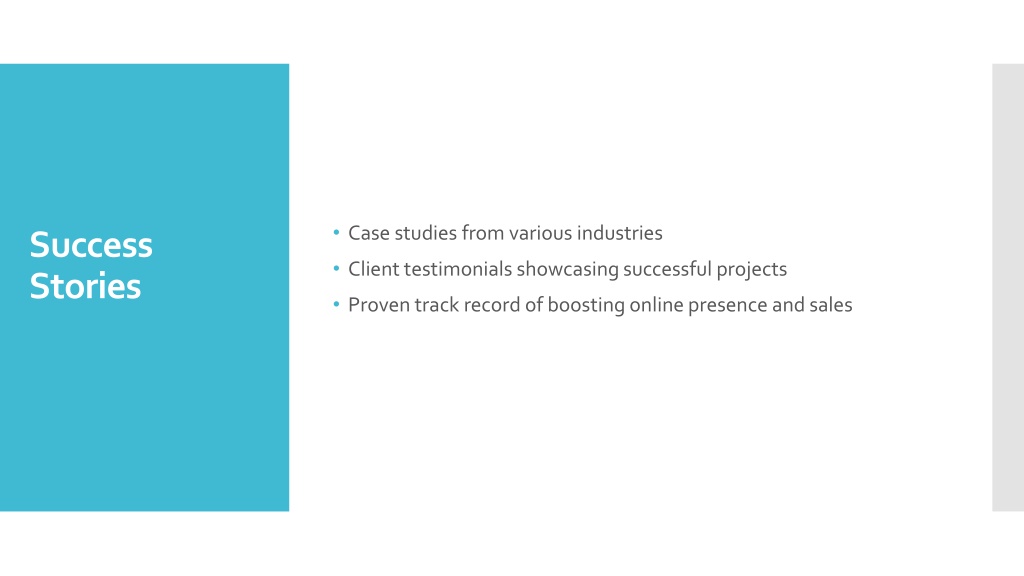 Success Stories

• Case studies from various industries
• Client testimonials showcasing successful projects
• Proven track record of boosting online presence and sales